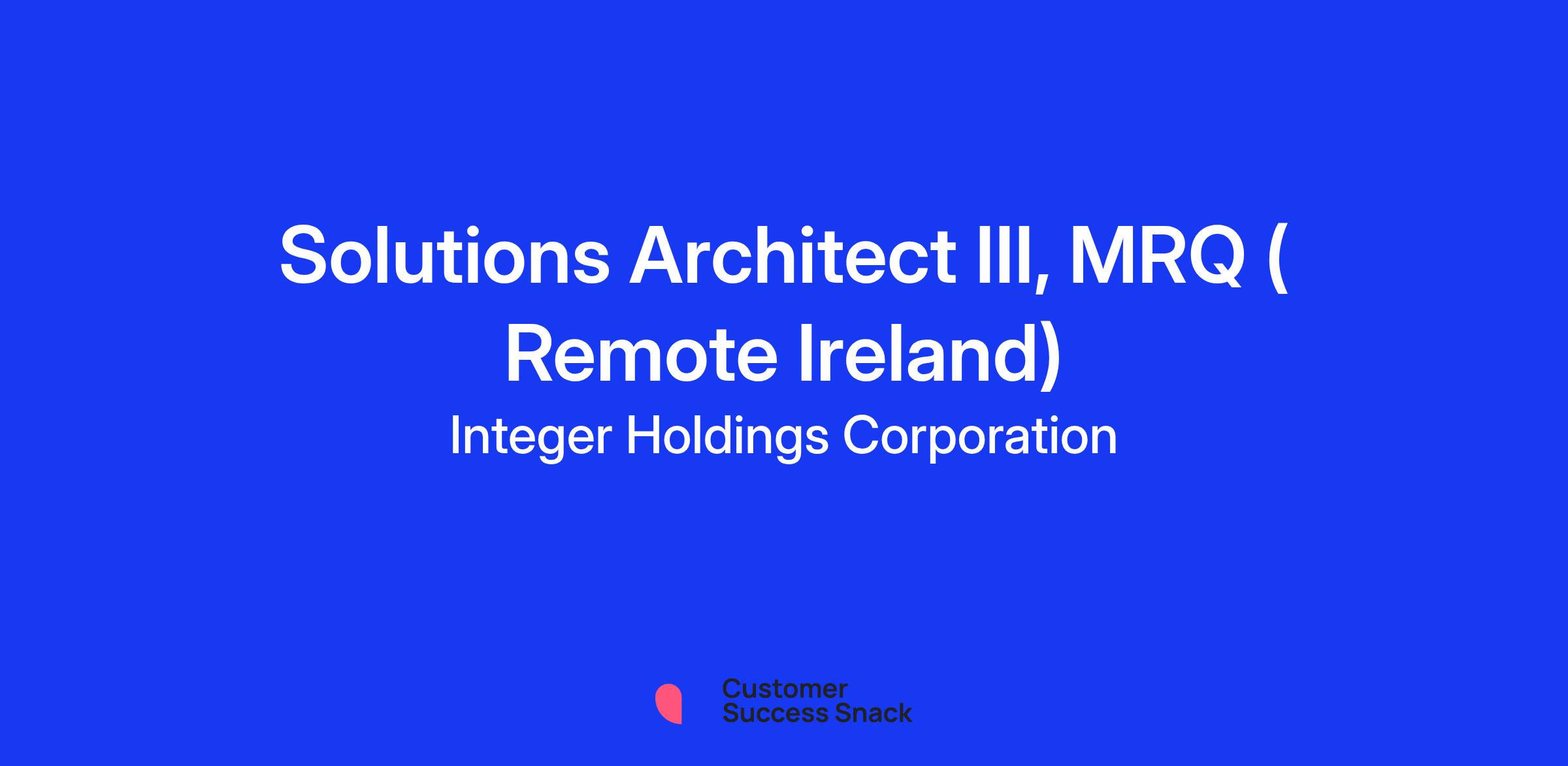 Solutions Architect III, MRQ ( Remote Ireland)
Integer Holdings Corporation

Customer
Success Snack